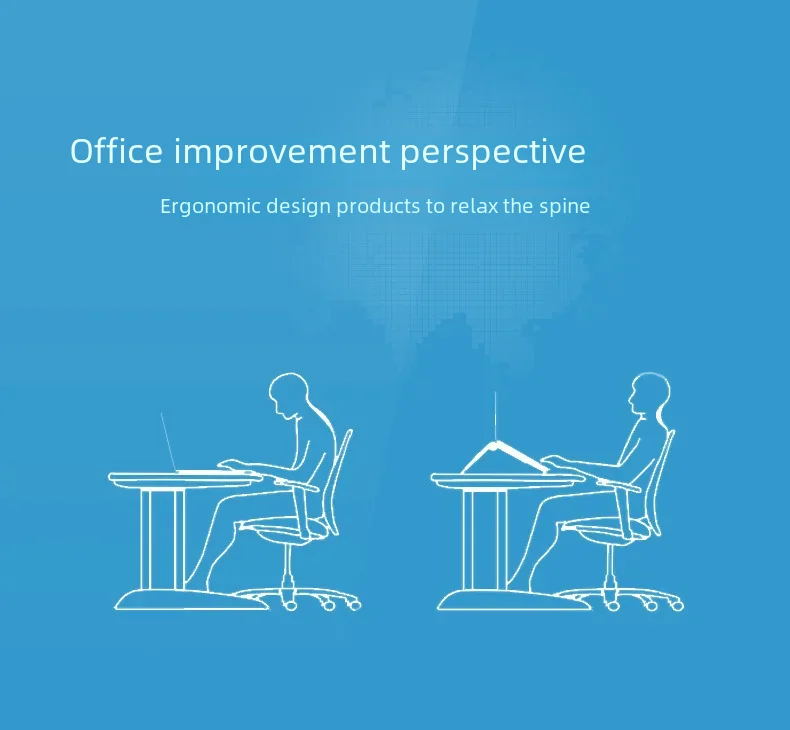 Office improvement perspective

Ergonomic design products to relax the spine